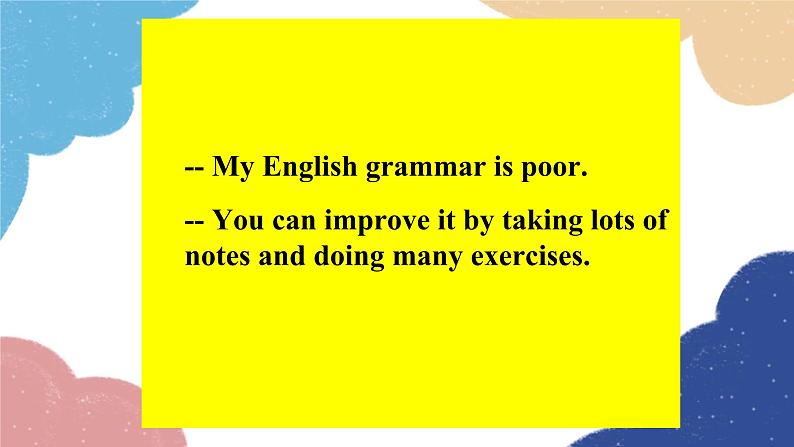 -- My English grammar is poor.

-- You can improve it by taking lots of notes and doing many exercises.